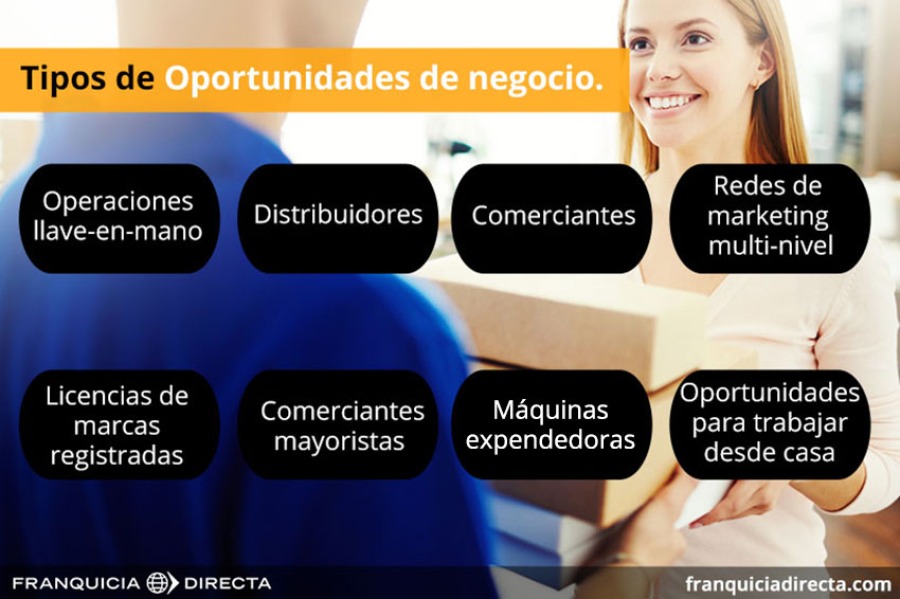 Tipos de Oportunidades de negocio.

Operaciones llave-en-mano

Distribuidores

Comerciantes

Redes de marketing multi-nivel

Licencias de marcas registradas

Comerciantes mayoristas

Máquinas expendedoras

Oportunidades para trabajar desde casa

FRANQUICIA DIRECTA

franquiciadirecta.com